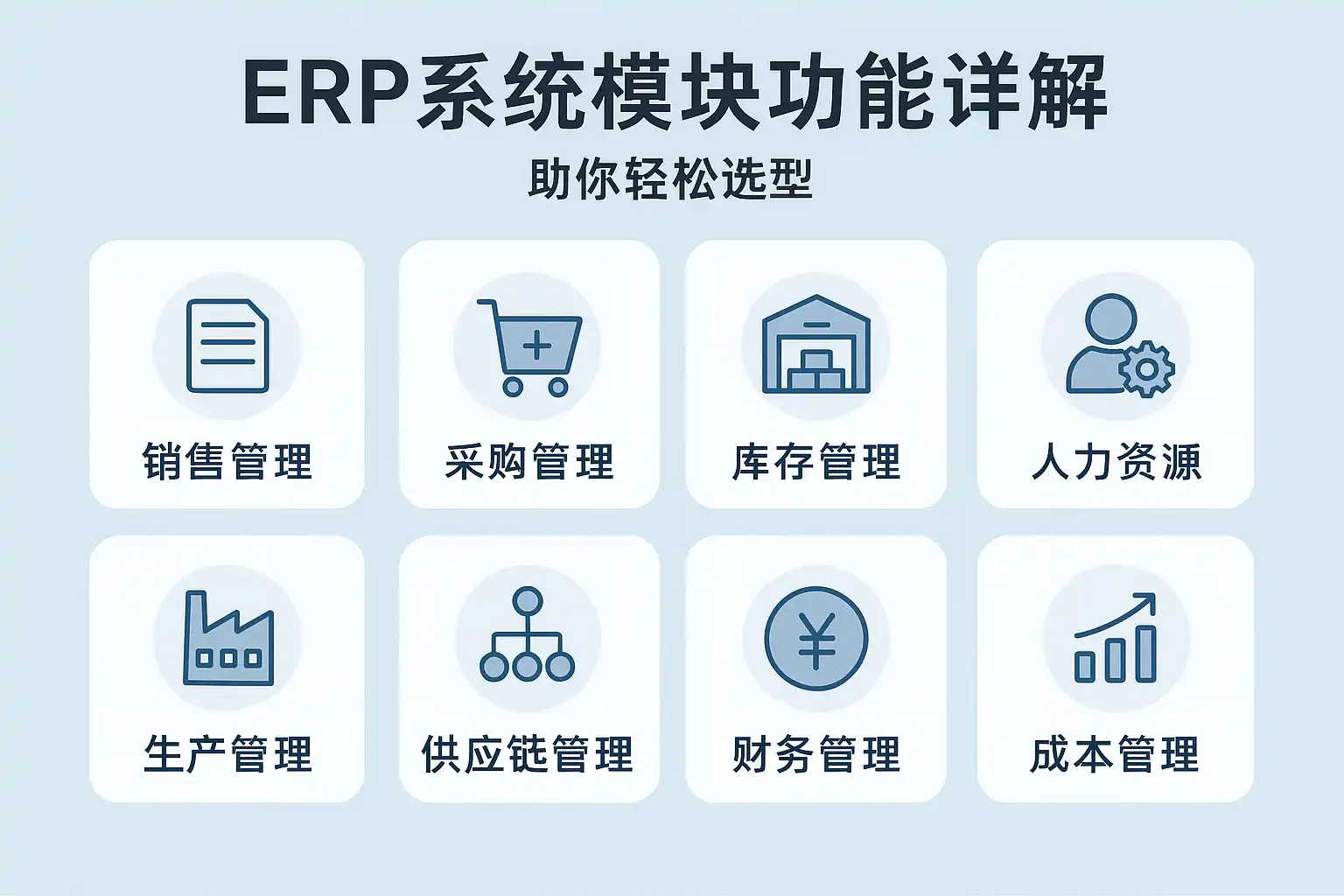 ERP系统模块功能详解

助你轻松选型

销售管理

采购管理

库存管理

人力资源

生产管理

供应链管理

财务管理

成本管理